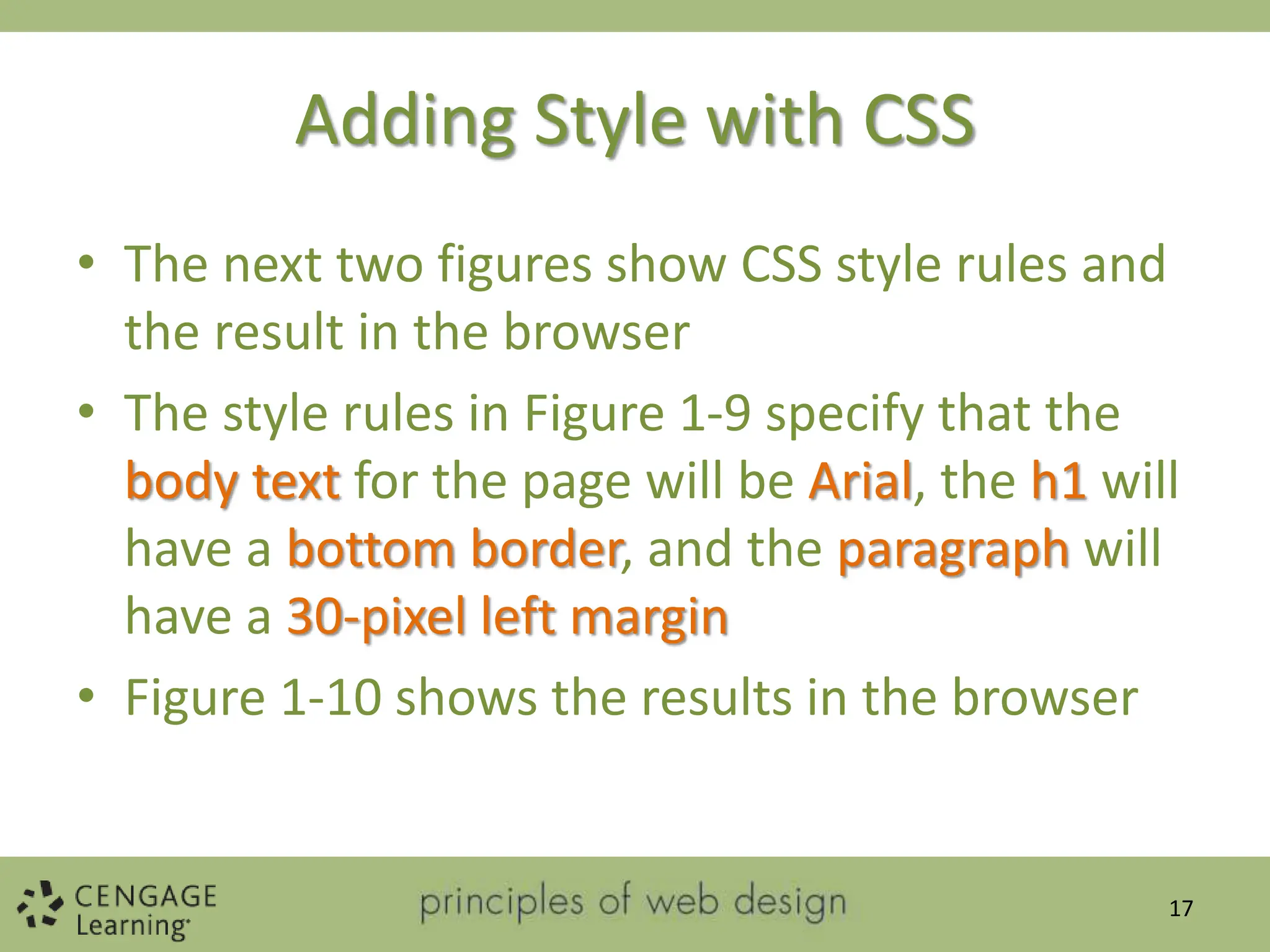 Adding Style with CSS

• The next two figures show CSS style rules and the result in the browser

• The style rules in Figure 1-9 specify that the body text for the page will be Arial, the h1 will have a bottom border, and the paragraph will have a 30-pixel left margin

• Figure 1-10 shows the results in the browser

CENGAGE Learning

principles of web design

17